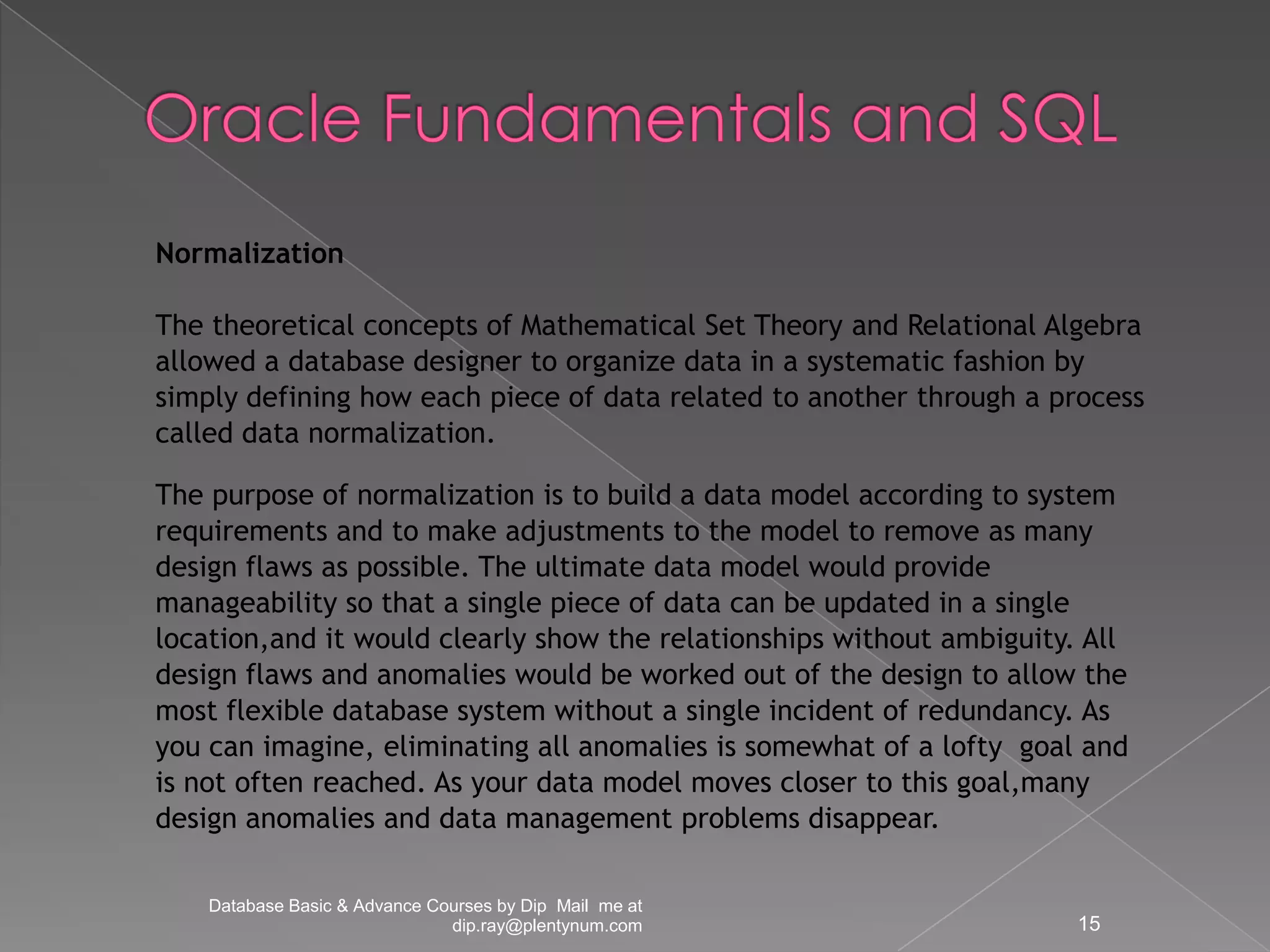 Oracle Fundamentals and SQL

Normalization

The theoretical concepts of Mathematical Set Theory and Relational Algebra allowed a database designer to organize data in a systematic fashion by simply defining how each piece of data related to another through a process called data normalization.

The purpose of normalization is to build a data model according to system requirements and to make adjustments to the model to remove as many design flaws as possible. The ultimate data model would provide manageability so that a single piece of data can be updated in a single location,and it would clearly show the relationships without ambiguity. All design flaws and anomalies would be worked out of the design to allow the most flexible database system without a single incident of redundancy. As you can imagine, eliminating all anomalies is somewhat of a lofty goal and is not often reached. As your data model moves closer to this goal,many design anomalies and data management problems disappear.

Database Basic & Advance Courses by Dip Mail me at dip.ray@plentynum.com

15